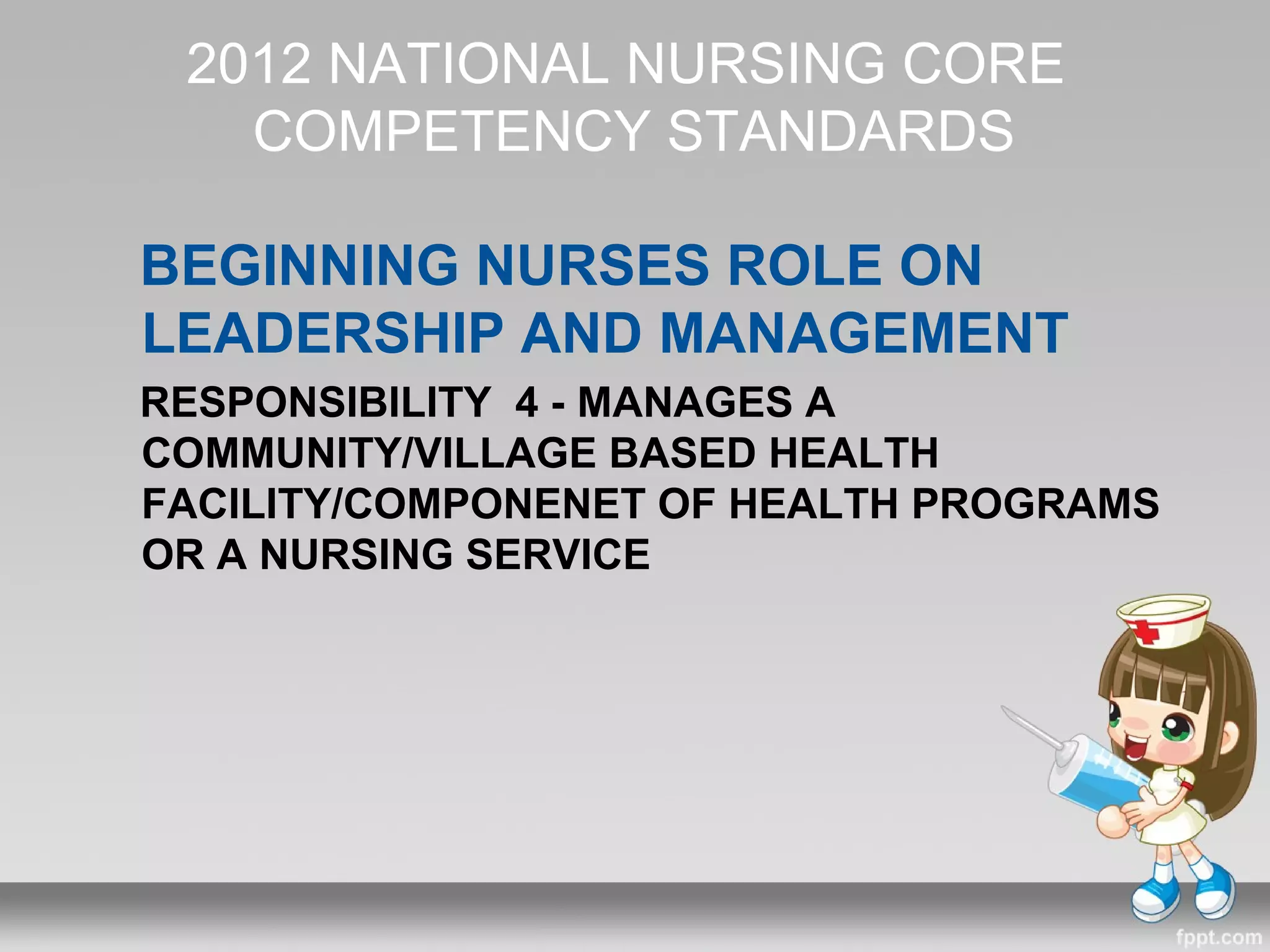 2012 NATIONAL NURSING CORE COMPETENCY STANDARDS

BEGINNING NURSES ROLE ON LEADERSHIP AND MANAGEMENT

RESPONSIBILITY 4 - MANAGES A COMMUNITY/VILLAGE BASED HEALTH FACILITY/COMPONENET OF HEALTH PROGRAMS OR A NURSING SERVICE

fppt.com